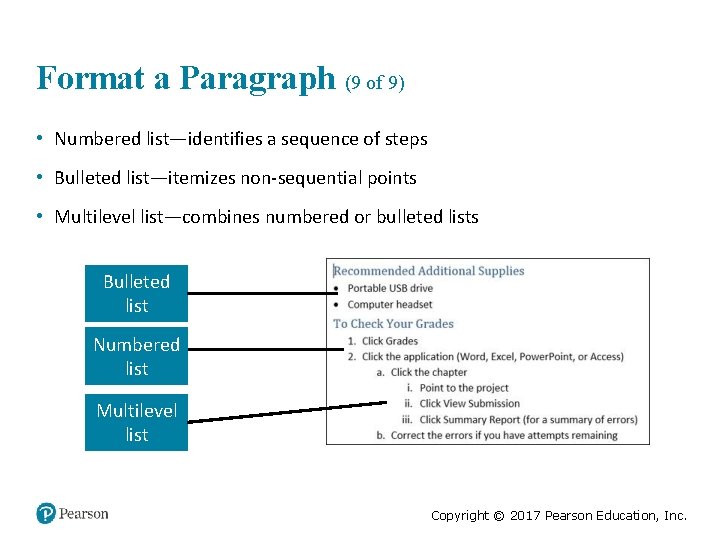 Format a Paragraph (9 of 9)

• Numbered list—identifies a sequence of steps

• Bulleted list—itemizes non-sequential points

• Multilevel list—combines numbered or bulleted lists

Bulleted list

Numbered list

Multilevel list

Recommended Additional Supplies
• Portable USB drive
• Computer headset

To Check Your Grades
1. Click Grades
2. Click the application (Word, Excel, PowerPoint, or Access)
a. Click the chapter
i. Point to the project
ii. Click View Submission
iii. Click Summary Report (for a summary of errors)
b. Correct the errors if you have attempts remaining

Pearson

Copyright © 2017 Pearson Education, Inc.